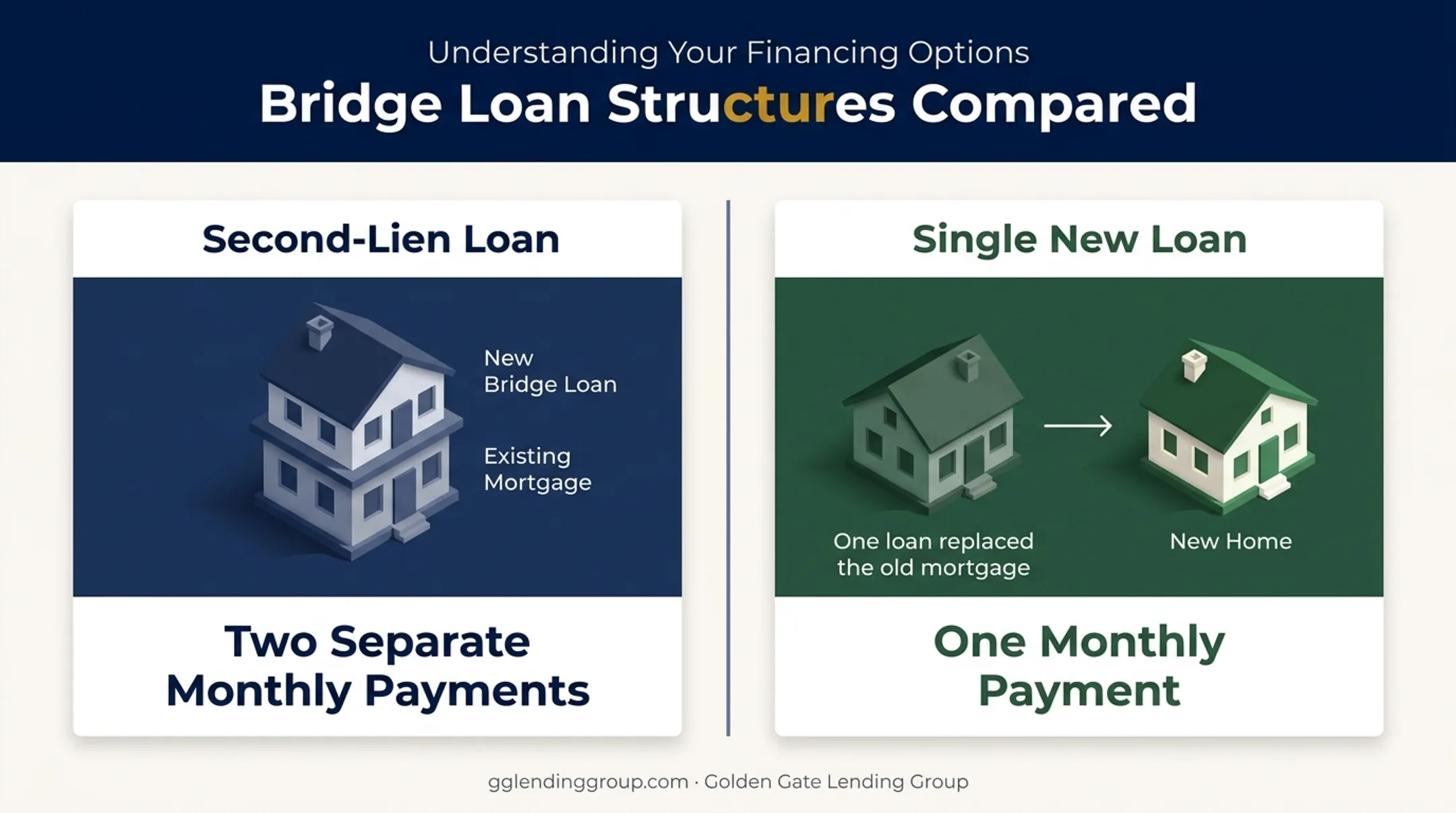 Understanding Your Financing Options

Bridge Loan Structures Compared

Second-Lien Loan

New Bridge Loan

Existing Mortgage

Two Separate Monthly Payments

Single New Loan

One loan replaced the old mortgage

New Home

One Monthly Payment

gglendinggroup.com · Golden Gate Lending Group